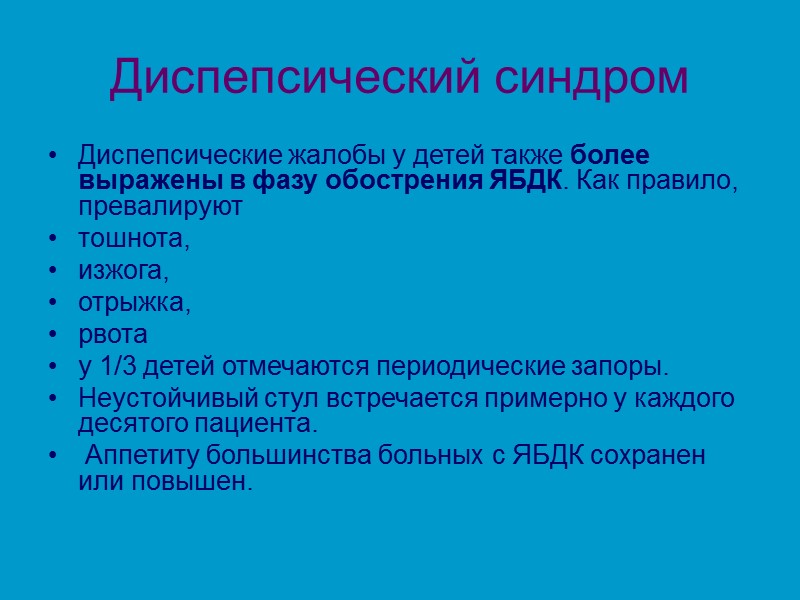 Диспепсический синдром

• Диспепсические жалобы у детей также более выражены в фазу обострения ЯБДК. Как правило, превалируют
• тошнота,
• изжога,
• отрыжка,
• рвота
• у 1/3 детей отмечаются периодические запоры.
• Неустойчивый стул встречается примерно у каждого десятого пациента.
• Аппетиту большинства больных с ЯБДК сохранен или повышен.